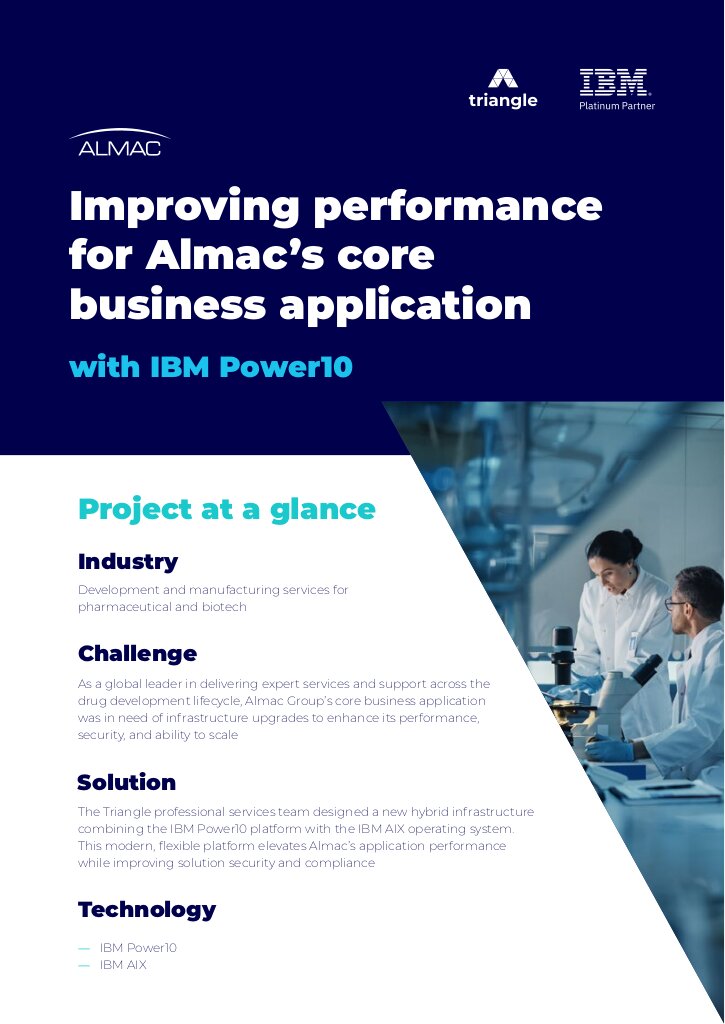 triangle

IBM
Platinum Partner

ALMAC

Improving performance for Almac's core business application

with IBM Power10

Project at a glance

Industry

Development and manufacturing services for pharmaceutical and biotech

Challenge

As a global leader in delivering expert services and support across the drug development lifecycle, Almac Group's core business application was in need of infrastructure upgrades to enhance its performance, security, and ability to scale

Solution

The Triangle professional services team designed a new hybrid infrastructure combining the IBM Power10 platform with the IBM AIX operating system. This modern, flexible platform elevates Almac's application performance while improving solution security and compliance

Technology

— IBM Power10
— IBM AIX